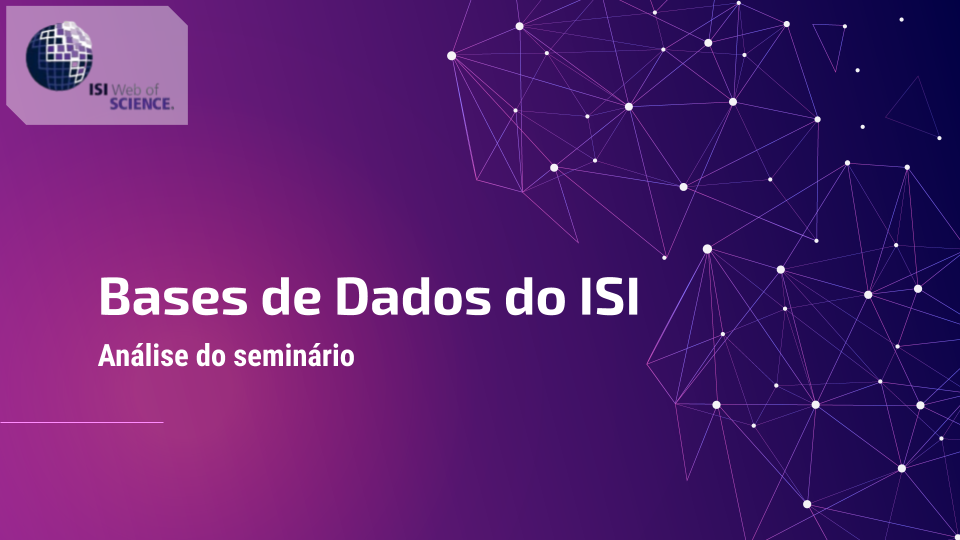 ISI Web of SCIENCE.

Bases de Dados do ISI

Análise do seminário